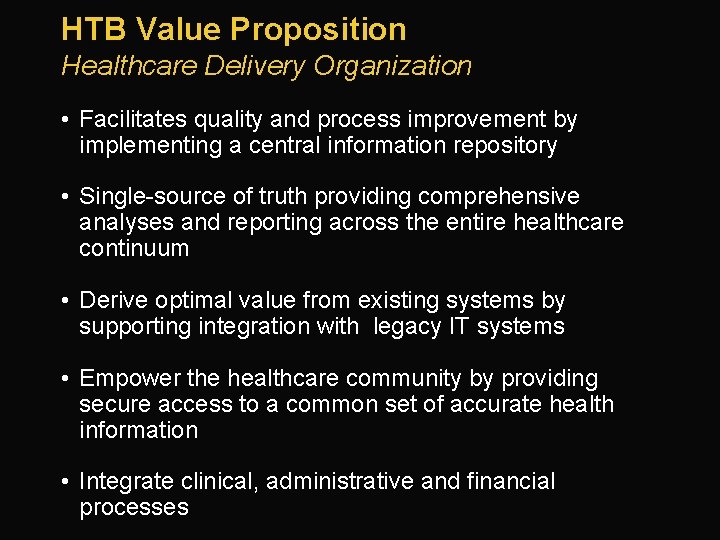 HTB Value Proposition
Healthcare Delivery Organization

• Facilitates quality and process improvement by implementing a central information repository

• Single-source of truth providing comprehensive analyses and reporting across the entire healthcare continuum

• Derive optimal value from existing systems by supporting integration with  legacy IT systems

• Empower the healthcare community by providing secure access to a common set of accurate health information

• Integrate clinical, administrative and financial processes